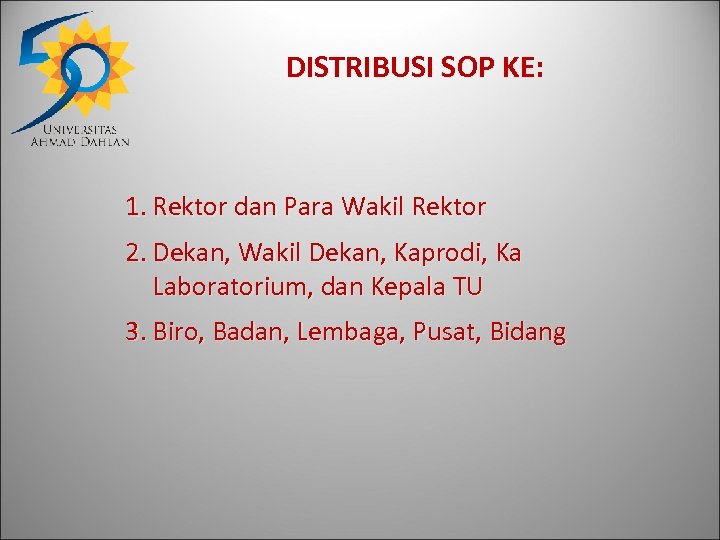 50
UNIVERSITAS
AHMAD DAHLAN

DISTRIBUSI SOP KE:

1. Rektor dan Para Wakil Rektor
2. Dekan, Wakil Dekan, Kaprodi, Ka Laboratorium, dan Kepala TU
3. Biro, Badan, Lembaga, Pusat, Bidang